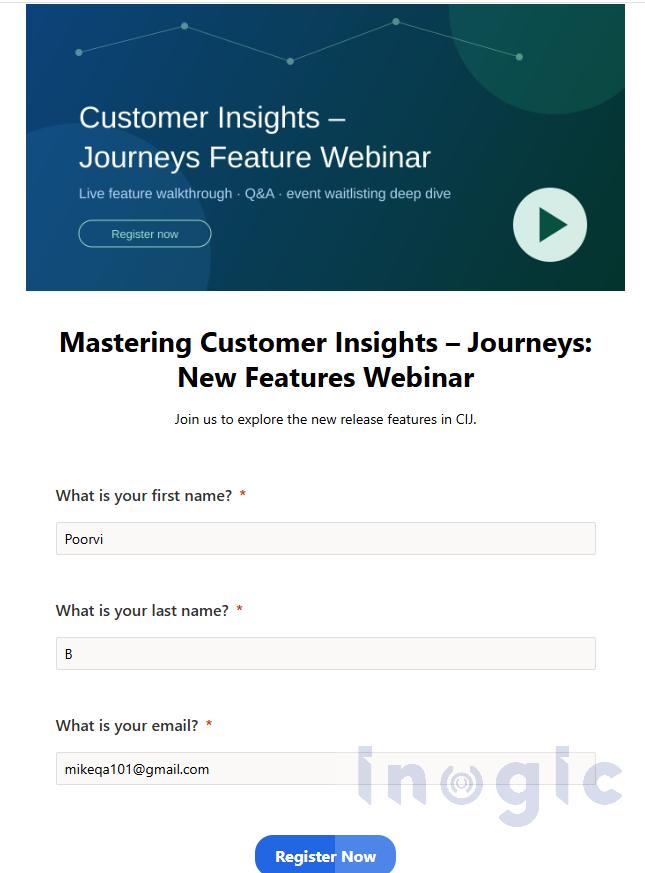 Customer Insights – Journeys Feature Webinar

Live feature walkthrough · Q&A · event waitlisting deep dive

Register now

Mastering Customer Insights – Journeys: New Features Webinar

Join us to explore the new release features in CIJ.

What is your first name? *

Poorvi

What is your last name? *

B

What is your email? *

mikeqa101@gmail.com

inogic

Register Now